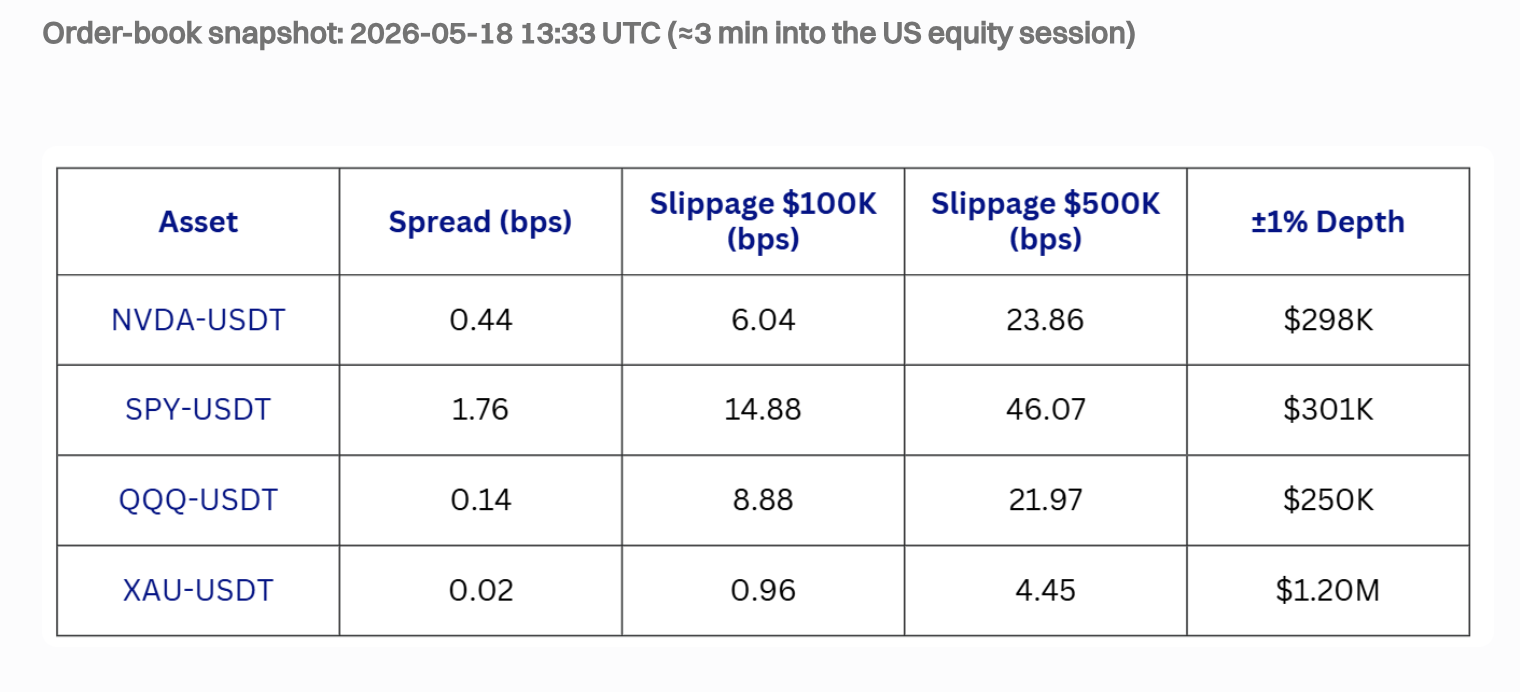 Order-book snapshot: 2026-05-18 13:33 UTC (≈3 min into the US equity session)

| Asset | Spread (bps) | Slippage \$100K (bps) | Slippage \$500K (bps) | ±1% Depth |
|---|---|---|---|---|
| NVDA-USDT | 0.44 | 6.04 | 23.86 | \$298K |
| SPY-USDT | 1.76 | 14.88 | 46.07 | \$301K |
| QQQ-USDT | 0.14 | 8.88 | 21.97 | \$250K |
| XAU-USDT | 0.02 | 0.96 | 4.45 | \$1.20M |